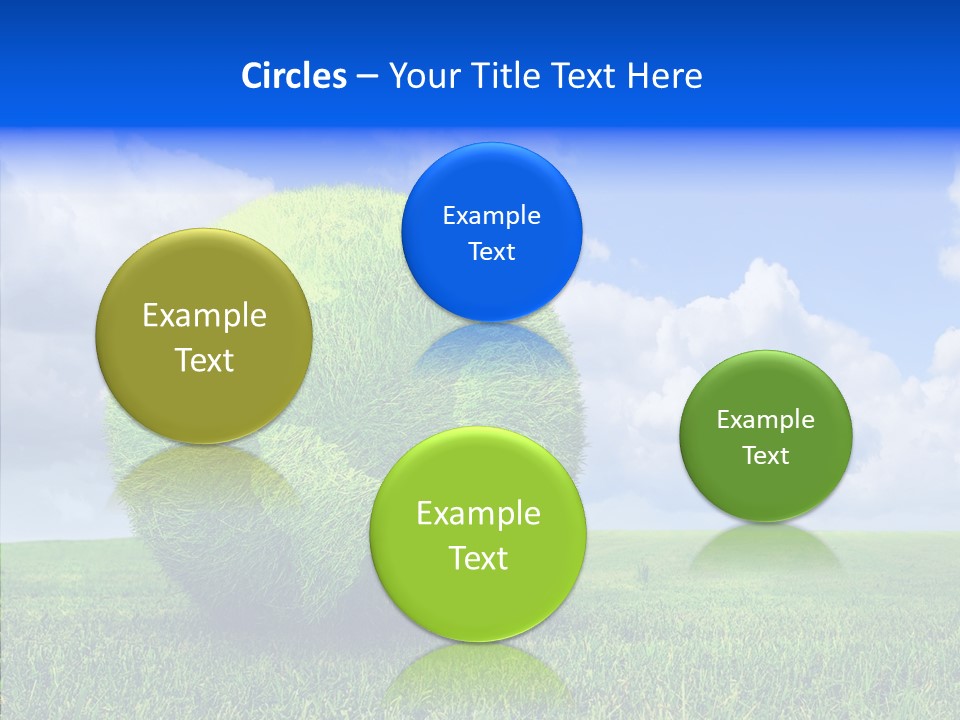 Circles – Your Title Text Here

Example Text

Example Text

Example Text

Example Text